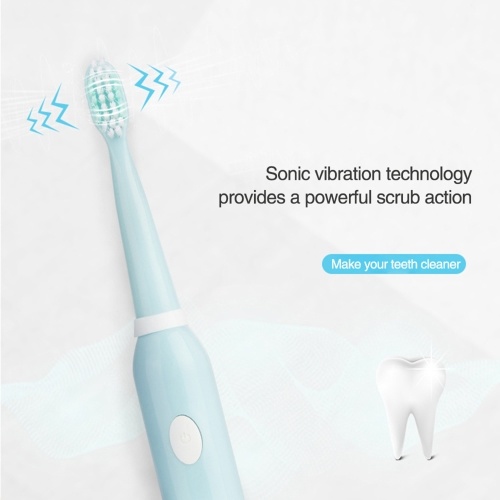 Sonic vibration technology provides a powerful scrub action

Make your teeth cleaner